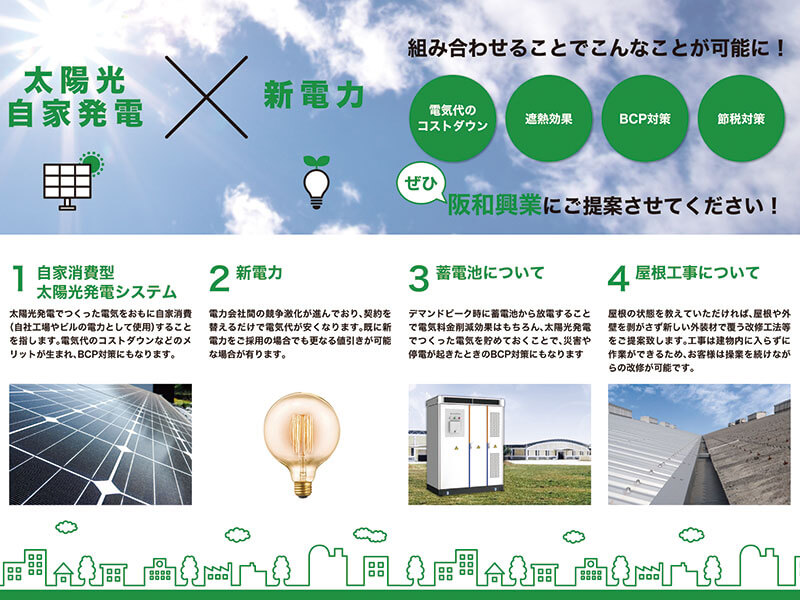 太陽光
自家発電

新電力

組み合わせることでこんなことが可能に！

電気代のコストダウン

遮熱効果

BCP対策

節税対策

ぜひ 阪和興業にご提案させてください！

1 自家消費型
太陽光発電システム

太陽光発電でつくった電気をおもに自家消費(自社工場やビルの電力として使用)することを指します。電気代のコストダウンなどのメリットが生まれ、BCP対策にもなります。

2 新電力

電力会社間の競争激化が進んでおり、契約を替えるだけで電気代が安くなります。既に新電力をご採用の場合でも更なる値引きが可能な場合が有ります。

3 蓄電池について

デマンドピーク時に蓄電池から放電することで電気料金削減効果はもちろん、太陽光発電でつくった電気を貯めておくことで、災害や停電が起きたときのBCP対策にもなります

4 屋根工事について

屋根の状態を教えていただければ、屋根や外壁を剥がさず新しい外装材で覆う改修工法等をご提案致します。工事は建物内に入らずに作業ができるため、お客様は操業を続けながらの改修が可能です。